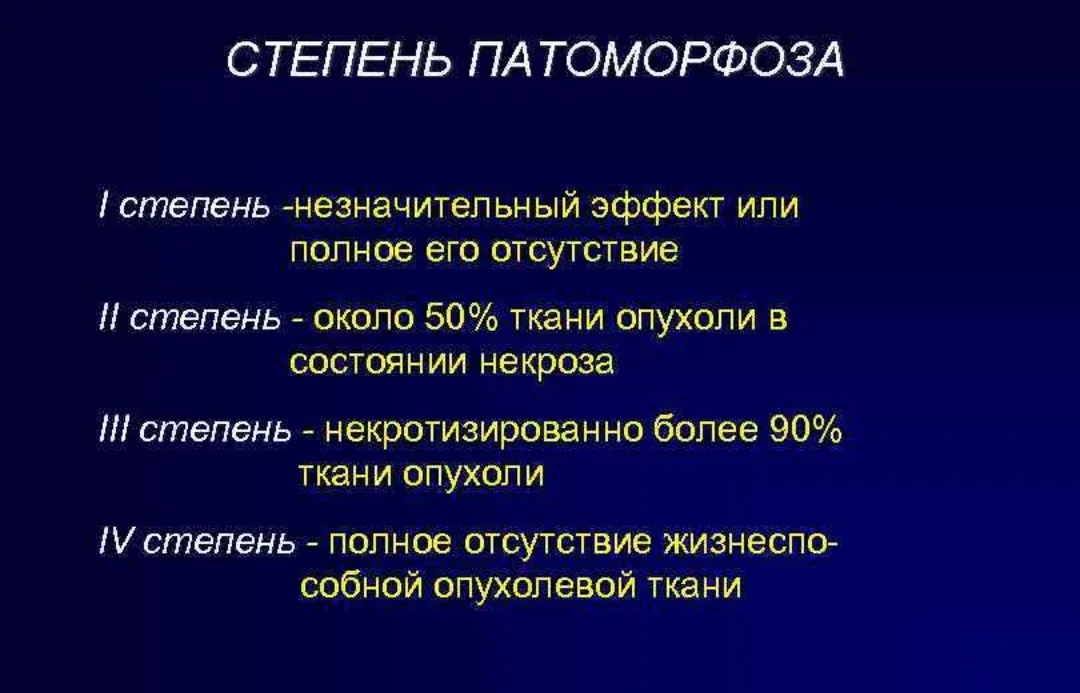 СТЕПЕНЬ ПАТОМОРФОЗА

I степень -незначительный эффект или полное его отсутствие

II степень - около 50% ткани опухоли в состоянии некроза

III степень - некротизированно более 90% ткани опухоли

IV степень - полное отсутствие жизнеспособной опухолевой ткани